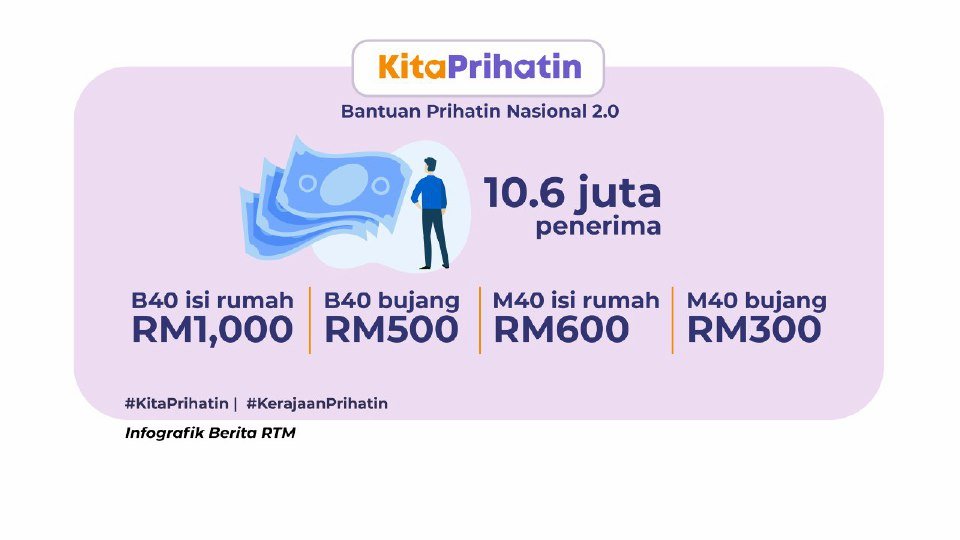 KitaPrihatin

Bantuan Prihatin Nasional 2.0

10.6 juta
penerima

B40 isi rumah
RM1,000

B40 bujang
RM500

M40 isi rumah
RM600

M40 bujang
RM300

#KitaPrihatin | #KerajaanPrihatin

Infografik Berita RTM